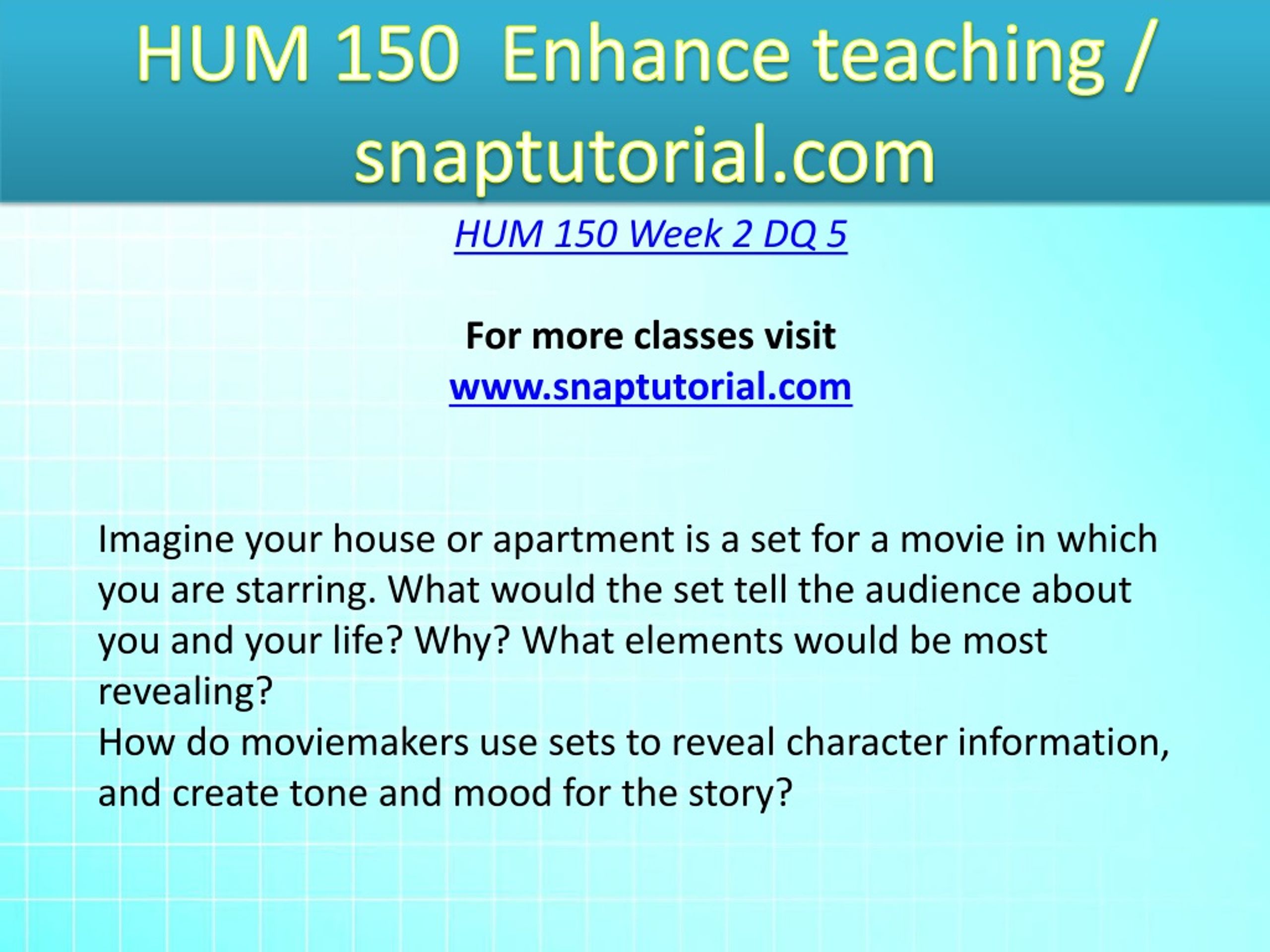 HUM 150 Enhance teaching / snaptutorial.com

HUM 150 Week 2 DQ 5

For more classes visit
www.snaptutorial.com

Imagine your house or apartment is a set for a movie in which you are starring. What would the set tell the audience about you and your life? Why? What elements would be most revealing?
How do moviemakers use sets to reveal character information, and create tone and mood for the story?